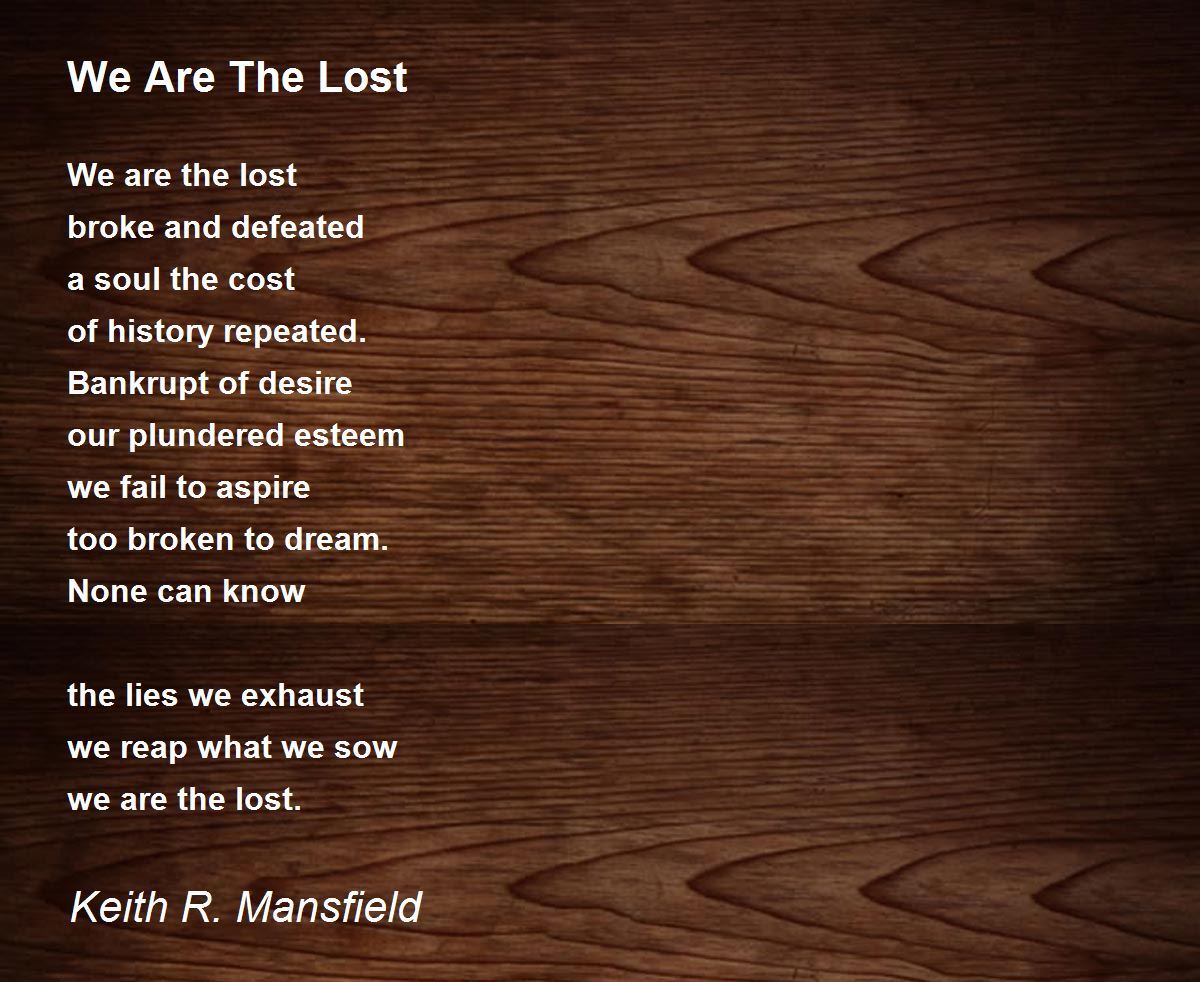 We Are The Lost

We are the lost
broke and defeated
a soul the cost
of history repeated.
Bankrupt of desire
our plundered esteem
we fail to aspire
too broken to dream.
None can know

the lies we exhaust
we reap what we sow
we are the lost.

Keith R. Mansfield